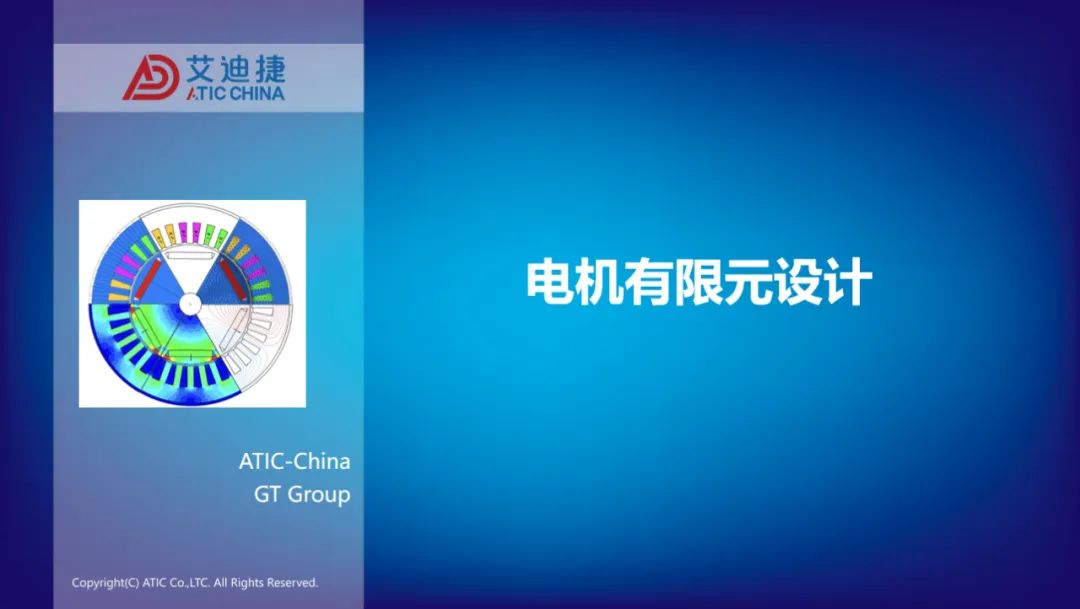 艾迪捷
ATIC CHINA

电机有限元设计

ATIC-China
GT Group

Copyright(C) ATIC Co.,LTC. All Rights Reserved.